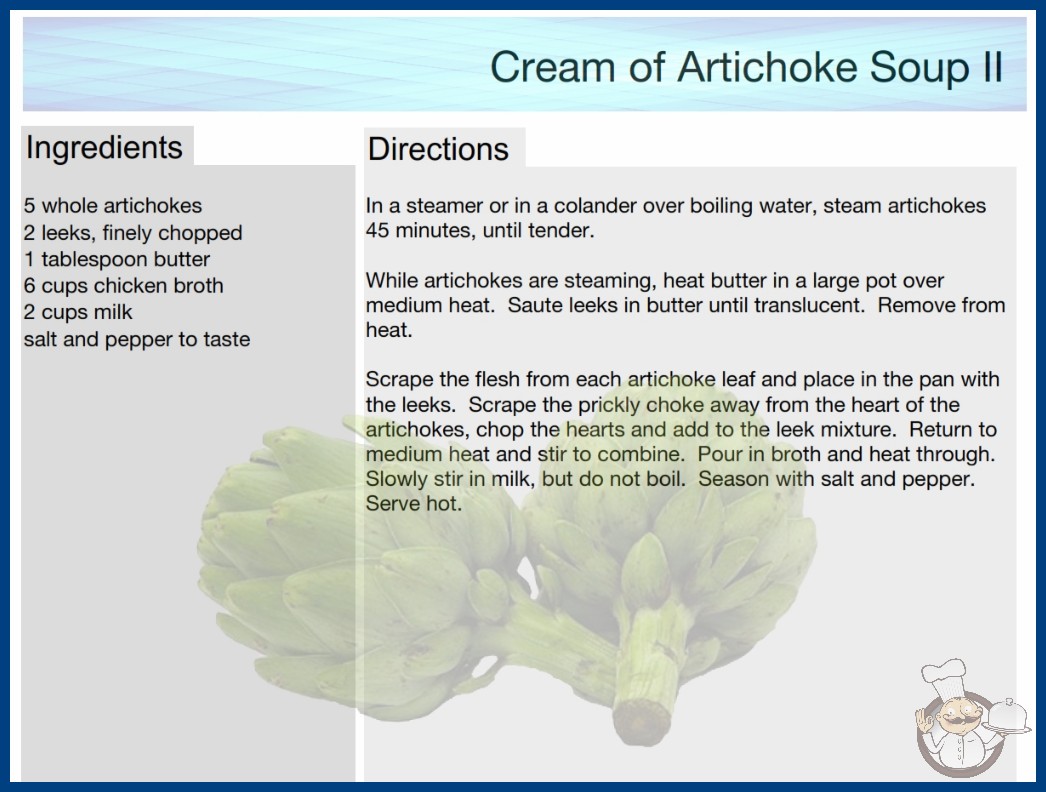 Cream of Artichoke Soup II

Ingredients

5 whole artichokes
2 leeks, finely chopped
1 tablespoon butter
6 cups chicken broth
2 cups milk
salt and pepper to taste

Directions

In a steamer or in a colander over boiling water, steam artichokes 45 minutes, until tender.

While artichokes are steaming, heat butter in a large pot over medium heat. Saute leeks in butter until translucent. Remove from heat.

Scrape the flesh from each artichoke leaf and place in the pan with the leeks. Scrape the prickly choke away from the heart of the artichokes, chop the hearts and add to the leek mixture. Return to medium heat and stir to combine. Pour in broth and heat through. Slowly stir in milk, but do not boil. Season with salt and pepper. Serve hot.